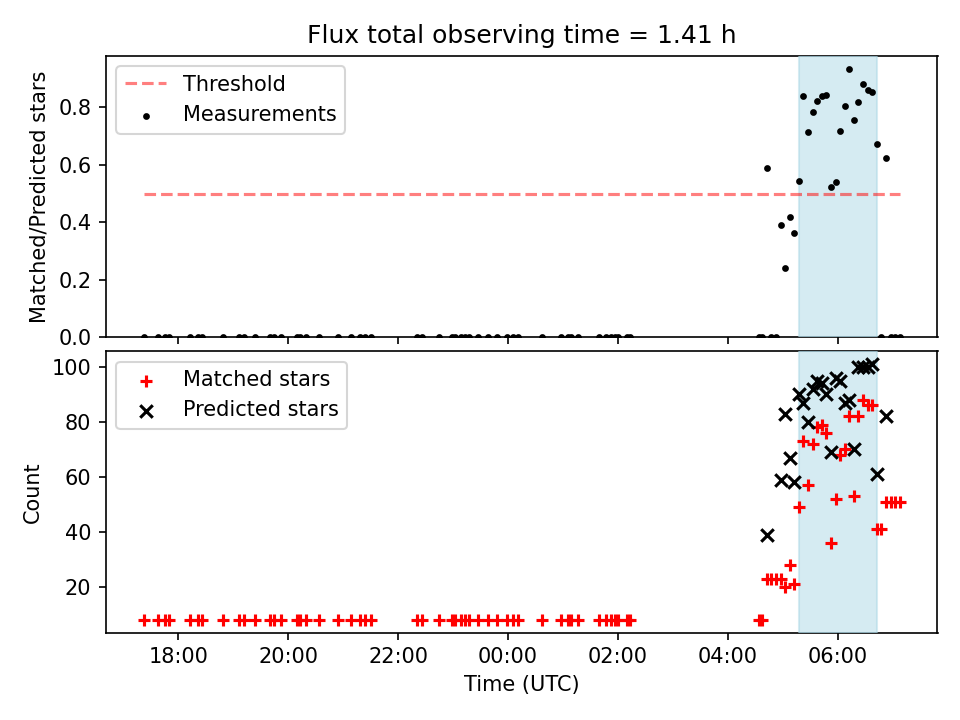 Flux total observing time = 1.41 h

Threshold
Measurements

Matched/Predicted stars

0.8
0.6
0.4
0.2
0.0

Matched stars
Predicted stars

Count

100
80
60
40
20

18:00
20:00
22:00
00:00
02:00
04:00
06:00

Time (UTC)